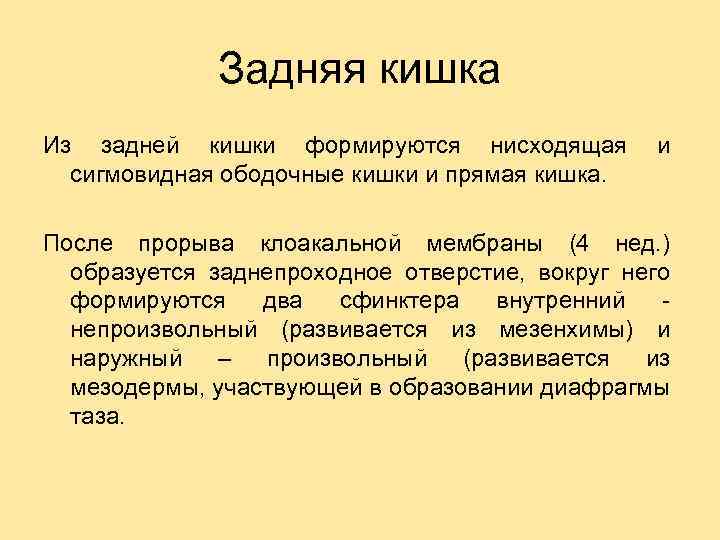 Задняя кишка

Из задней кишки формируются нисходящая и сигмовидная ободочные кишки и прямая кишка.

После прорыва клоакальной мембраны (4 нед.) образуется заднепроходное отверстие, вокруг него формируются два сфинктера внутренний - непроизвольный (развивается из мезенхимы) и наружный – произвольный (развивается из мезодермы, участвующей в образовании диафрагмы таза.